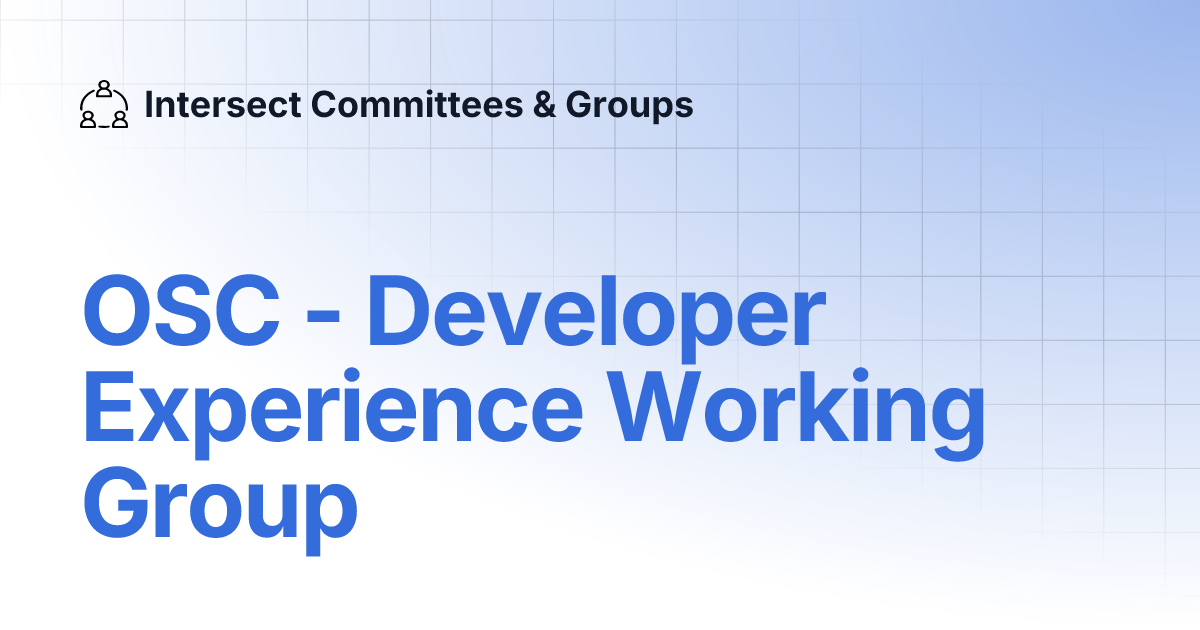 Intersect Committees & Groups

OSC - Developer Experience Working Group